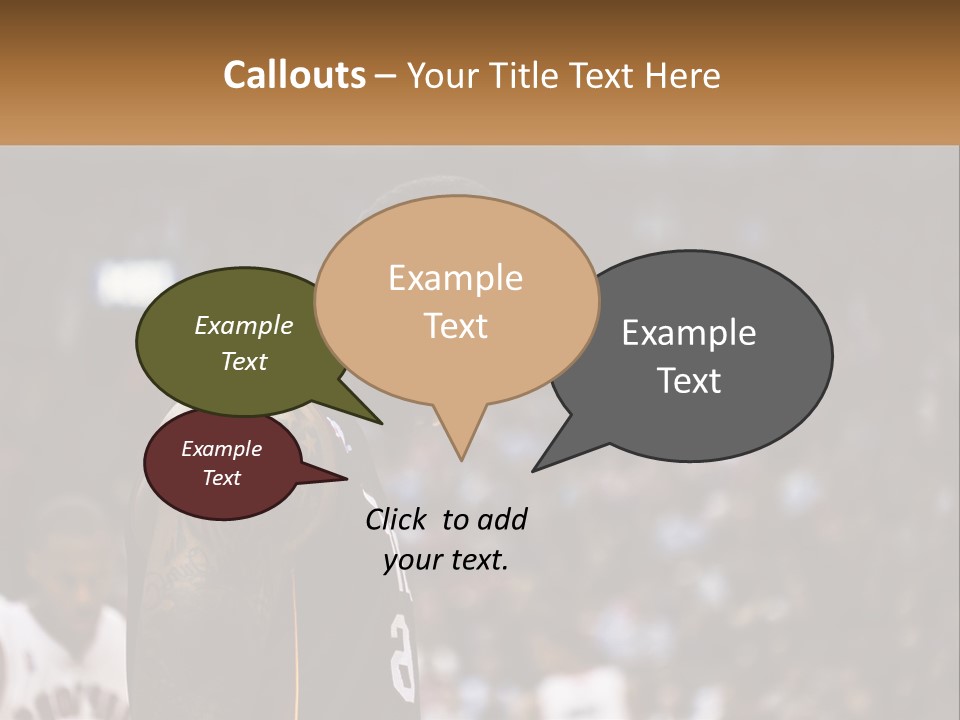 Callouts – Your Title Text Here

Example Text

Example Text

Example Text

Example Text

Click to add your text.